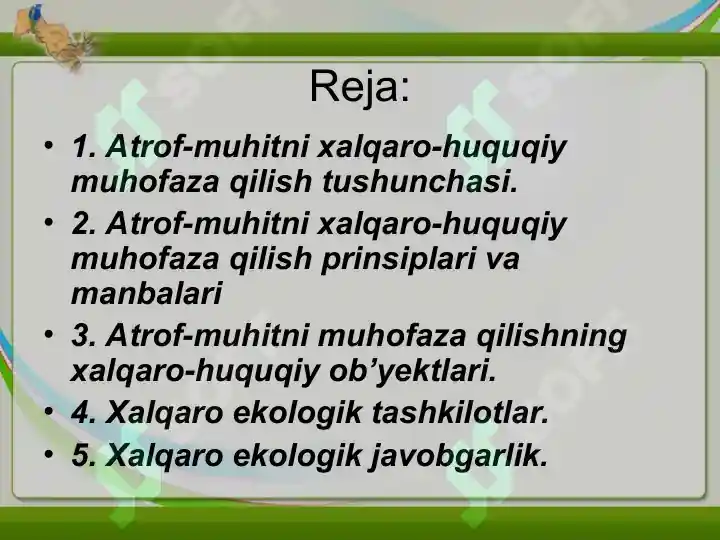 Reja:

• 1. Atrof-muhitni xalqaro-huquqiy muhofaza qilish tushunchasi.
• 2. Atrof-muhitni xalqaro-huquqiy muhofaza qilish prinsiplari va manbalari
• 3. Atrof-muhitni muhofaza qilishning xalqaro-huquqiy ob'yektlari.
• 4. Xalqaro ekologik tashkilotlar.
• 5. Xalqaro ekologik javobgarlik.